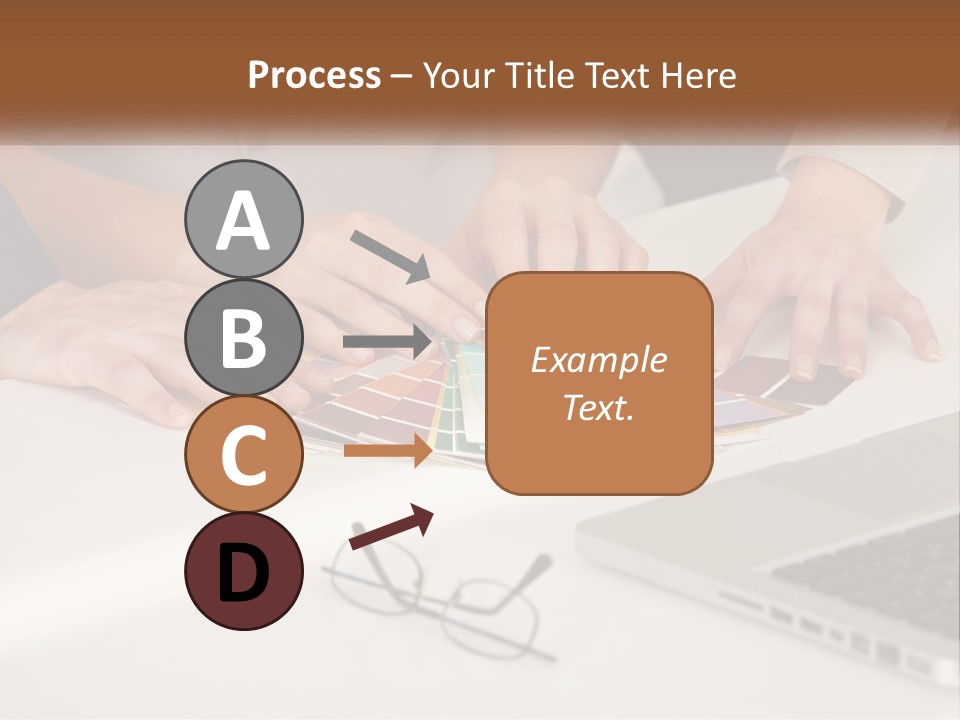 Process – Your Title Text Here

A

B

C

D

Example Text.